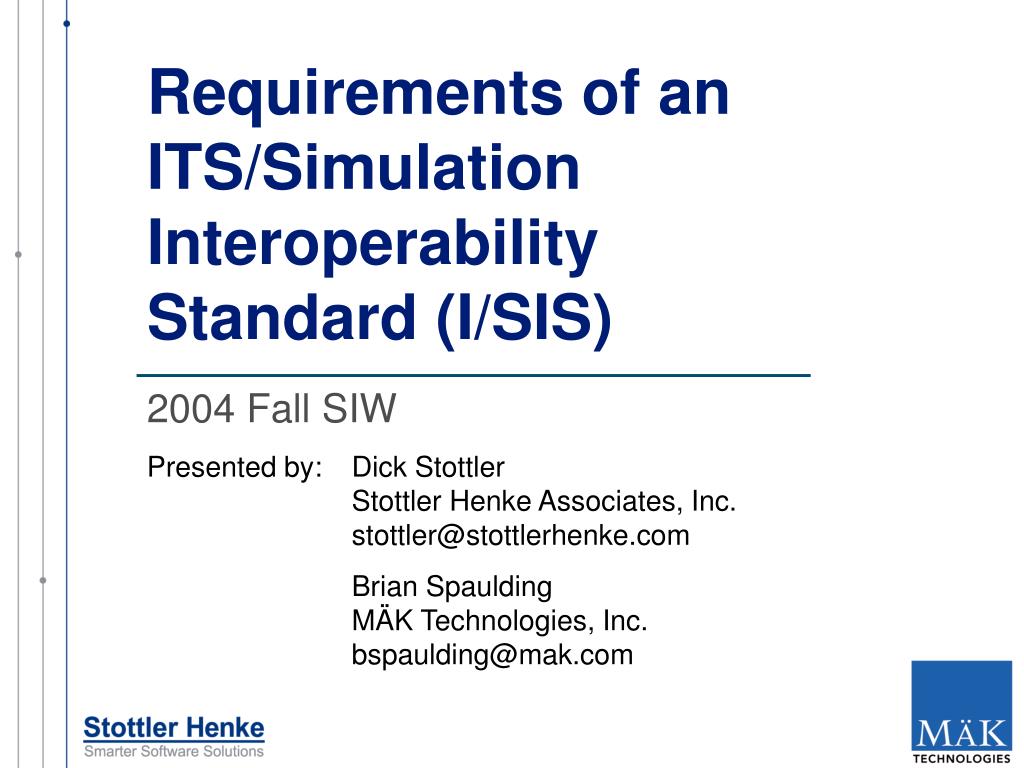 Requirements of an ITS/Simulation Interoperability Standard (I/SIS)

2004 Fall SIW

Presented by: Dick Stottler
Stottler Henke Associates, Inc.
stottler@stottlerhenke.com

Brian Spaulding
MÄK Technologies, Inc.
bspaulding@mak.com

Stottler Henke
Smarter Software Solutions

MÄK
TECHNOLOGIES